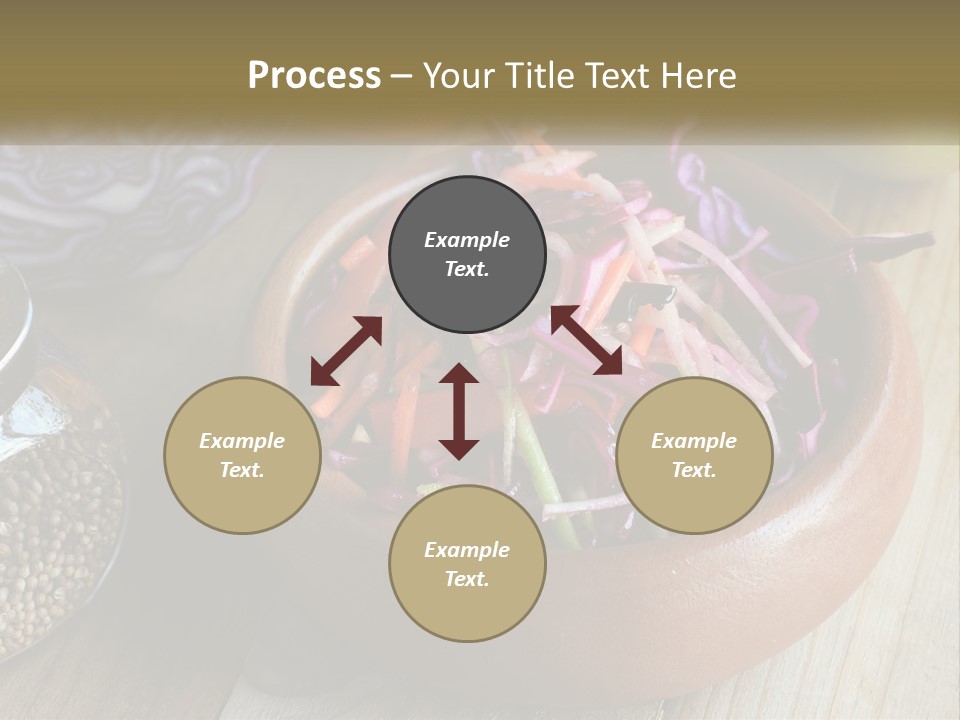 Process – Your Title Text Here

Example Text.

Example Text.

Example Text.

Example Text.